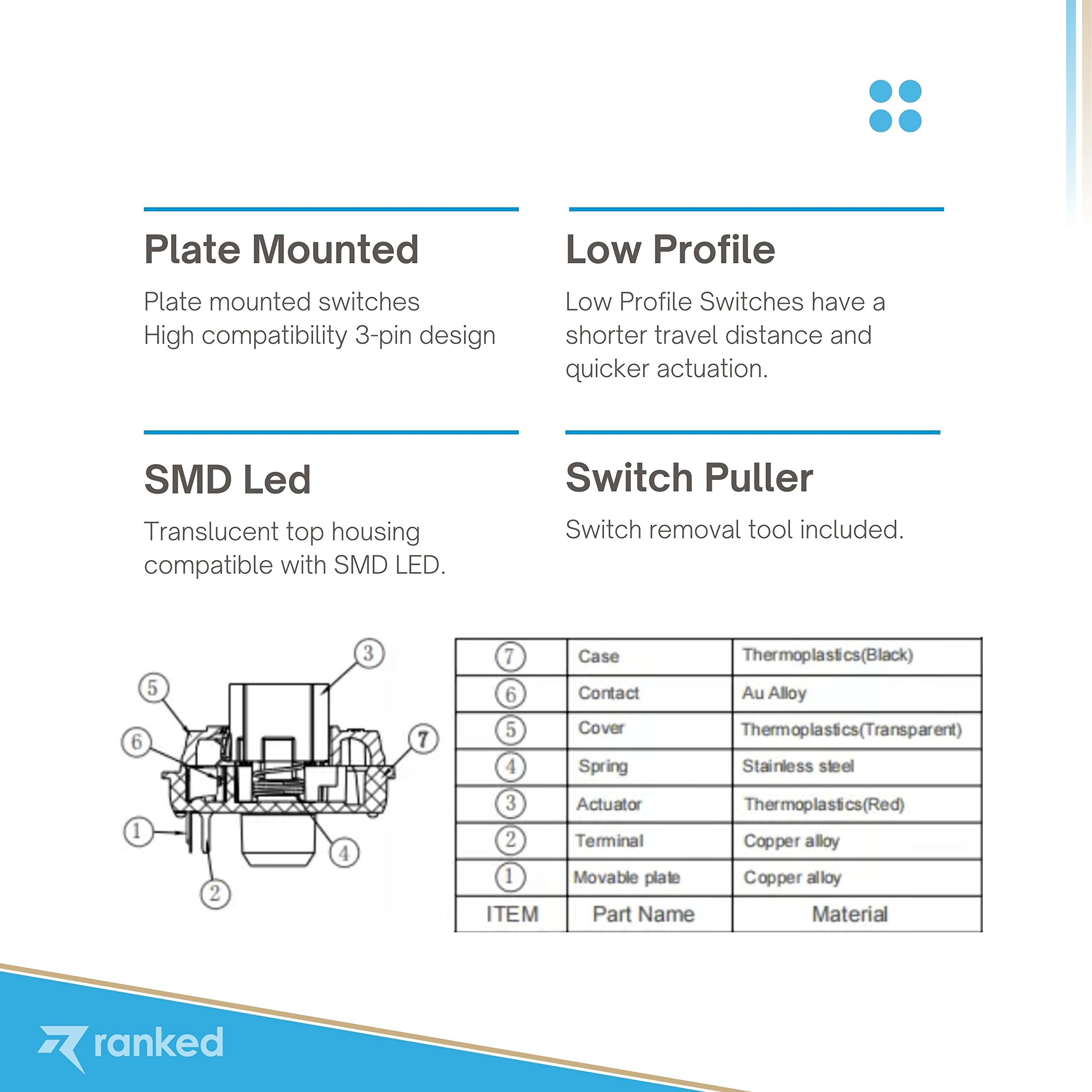 Plate Mounted

Plate mounted switches
High compatibility 3-pin design

Low Profile

Low Profile Switches have a shorter travel distance and quicker actuation.

SMD Led

Translucent top housing compatible with SMD LED.

Switch Puller

Switch removal tool included.

3
5
6
7
1
4
2

| 7 | Case | Thermoplastics(Black) |
|---|---|---|
| 6 | Contact | Au Alloy |
| 5 | Cover | Thermoplastics(Transparent) |
| 4 | Spring | Stainless steel |
| 3 | Actuator | Thermoplastics(Red) |
| 2 | Terminal | Copper alloy |
| 1 | Movable plate | Copper alloy |
| ITEM | Part Name | Material |

ranked